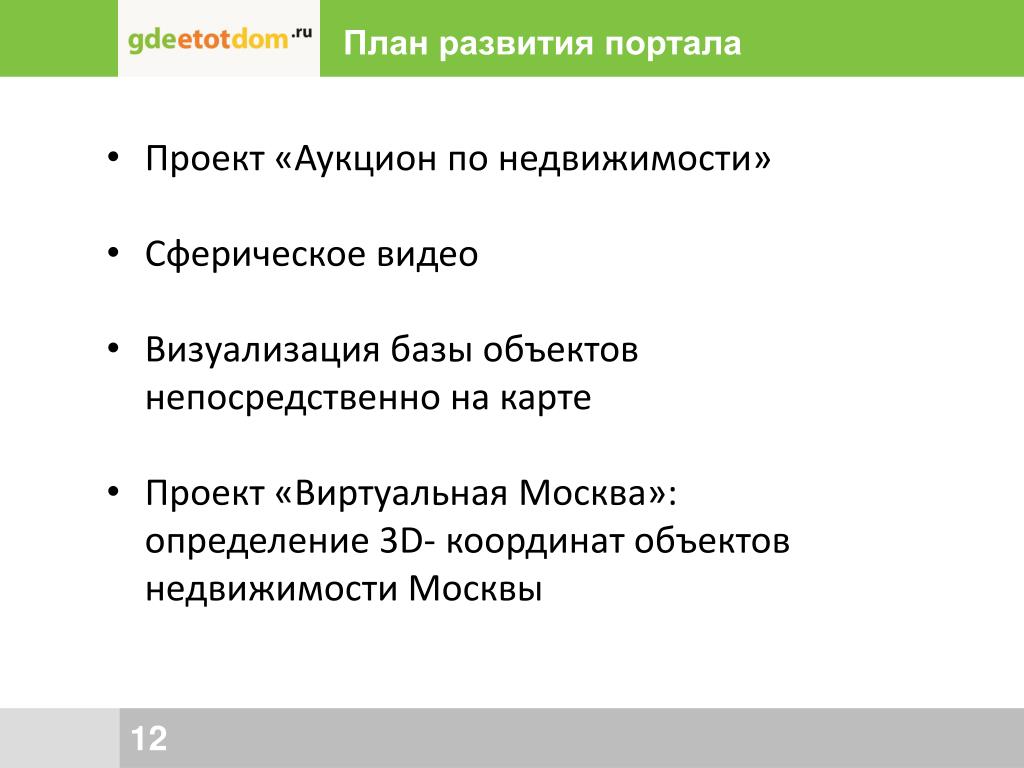 gdeetotdom.ru

План развития портала

• Проект «Аукцион по недвижимости»

• Сферическое видео

• Визуализация базы объектов непосредственно на карте

• Проект «Виртуальная Москва»: определение 3D- координат объектов недвижимости Москвы

12